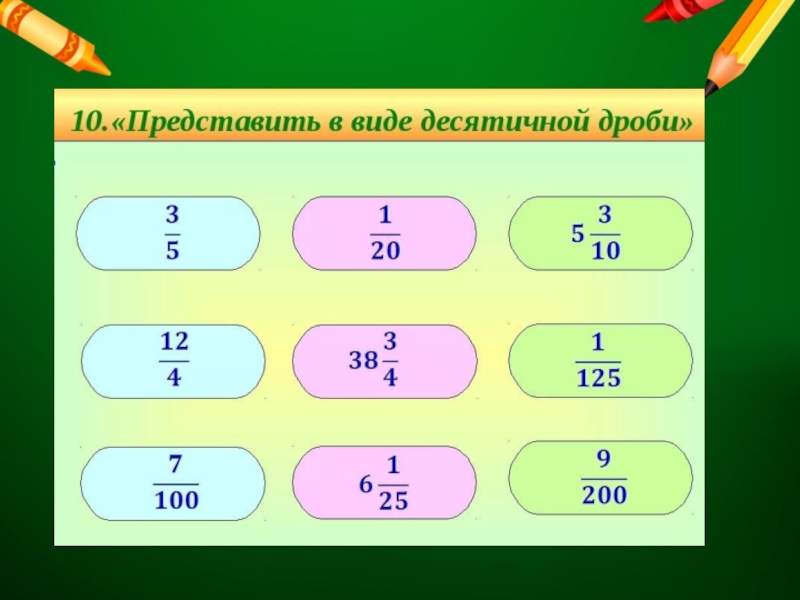 10.«Представить в виде десятичной дроби»

$\frac{3}{5}$

$\frac{1}{20}$

$5\frac{3}{10}$

$\frac{12}{4}$

$38\frac{3}{4}$

$\frac{1}{125}$

$\frac{7}{100}$

$6\frac{1}{25}$

$\frac{9}{200}$